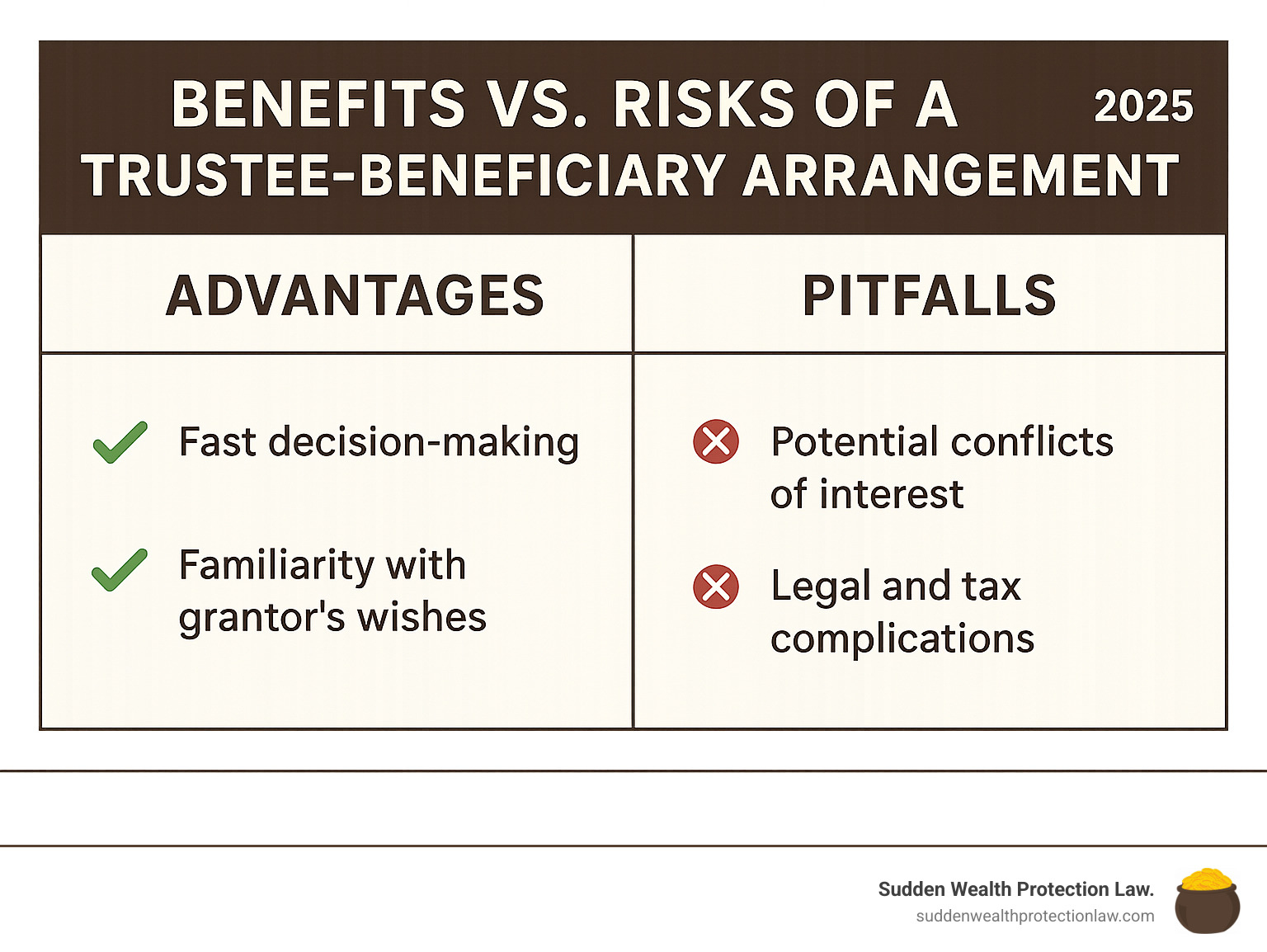 BENEFITS VS. RISKS OF A TRUSTEE-BENEFICIARY ARRANGEMENT 2025

| ADVANTAGES | PITFALLS |
|---|---|
| Fast decision-making | Potential conflicts of interest |
| Familiarity with grantor's wishes | Legal and tax complications |

Sudden Wealth Protection Law.
suddenwealthprotectionlaw.com